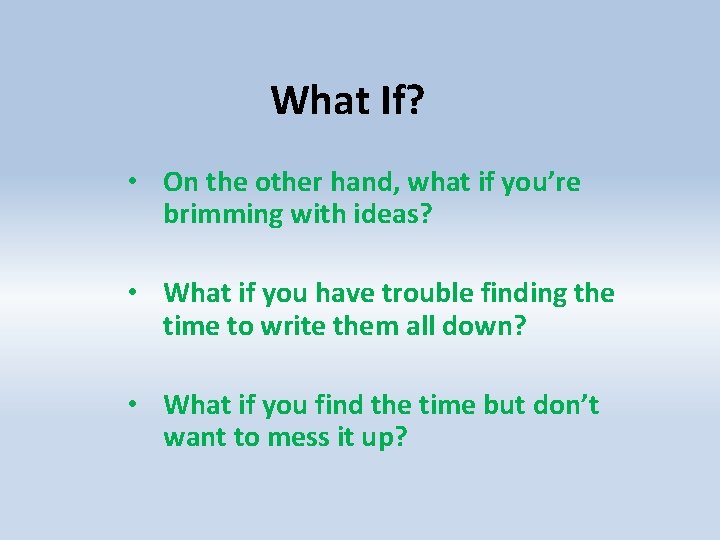 What If?

• On the other hand, what if you’re brimming with ideas?

• What if you have trouble finding the time to write them all down?

• What if you find the time but don’t want to mess it up?